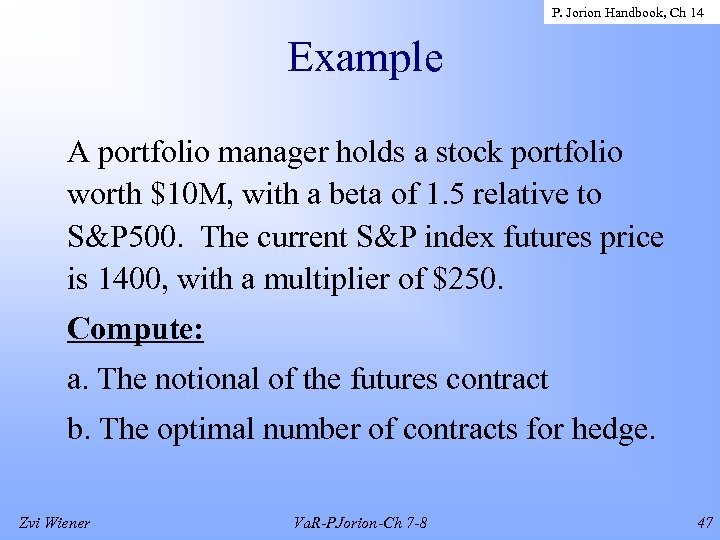 P. Jorion Handbook, Ch 14

Example

A portfolio manager holds a stock portfolio worth \$10M, with a beta of 1.5 relative to S&P500. The current S&P index futures price is 1400, with a multiplier of \$250.

Compute:

a. The notional of the futures contract

b. The optimal number of contracts for hedge.

Zvi Wiener

VaR-PJorion-Ch 7-8

47